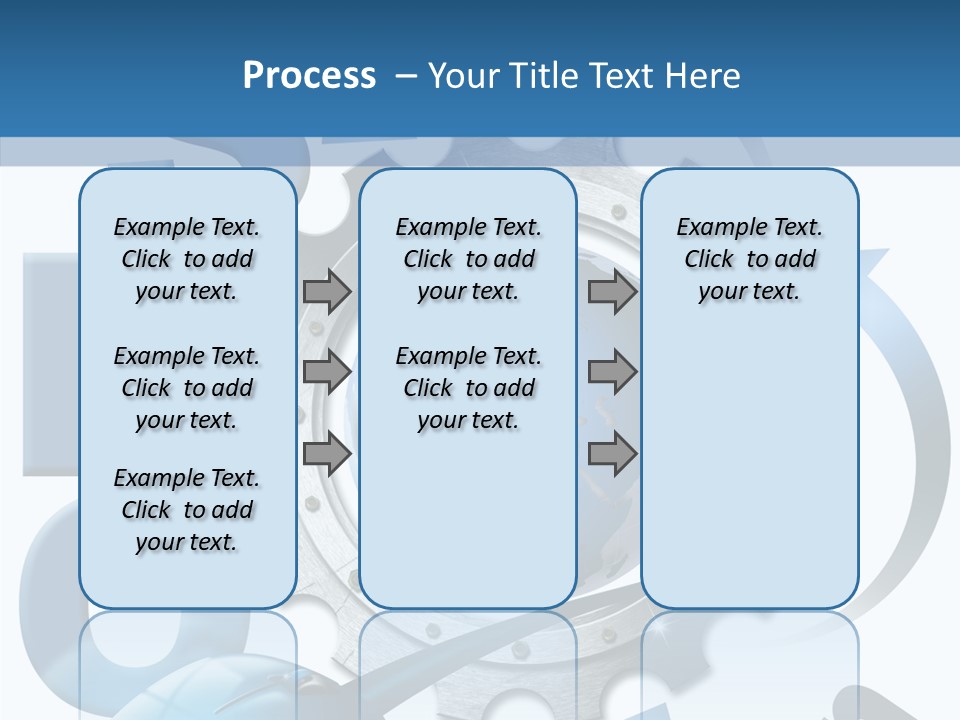 Process – Your Title Text Here

Example Text. Click to add your text.

Example Text. Click to add your text.

Example Text. Click to add your text.

Example Text. Click to add your text.

Example Text. Click to add your text.

Example Text. Click to add your text.